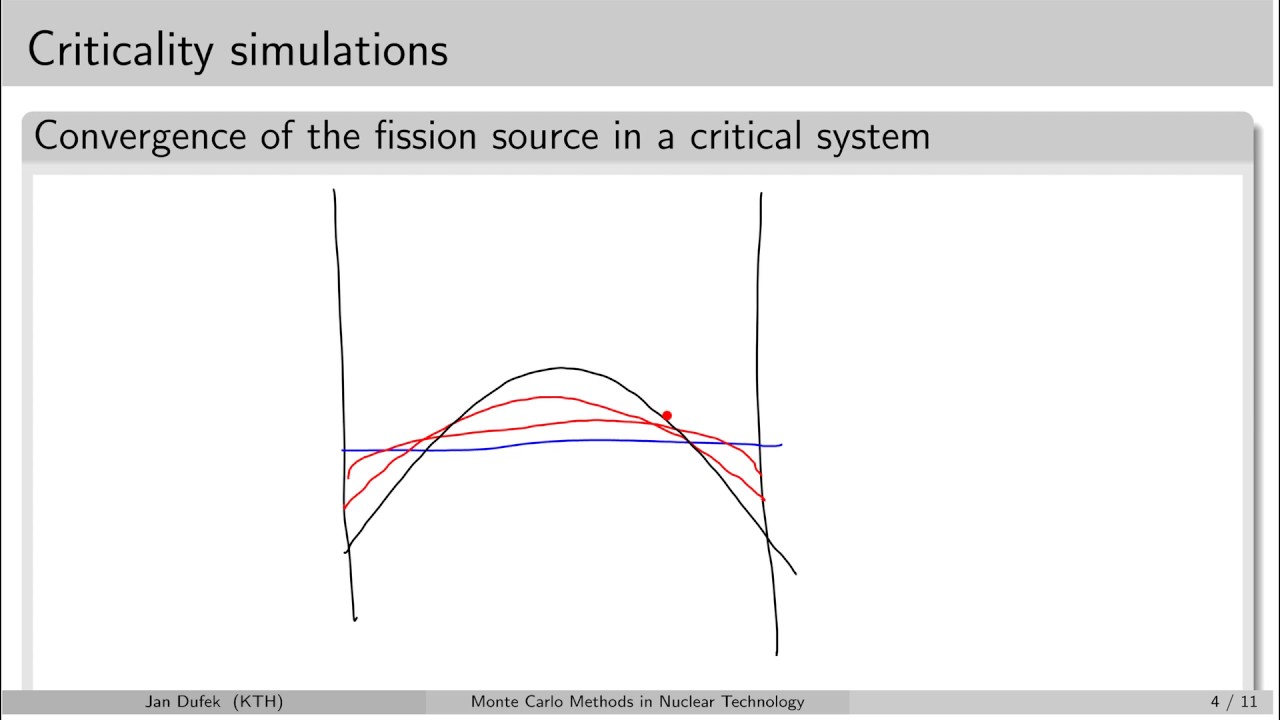 Criticality simulations

Convergence of the fission source in a critical system

Jan Dufek (KTH)
Monte Carlo Methods in Nuclear Technology
4 / 11